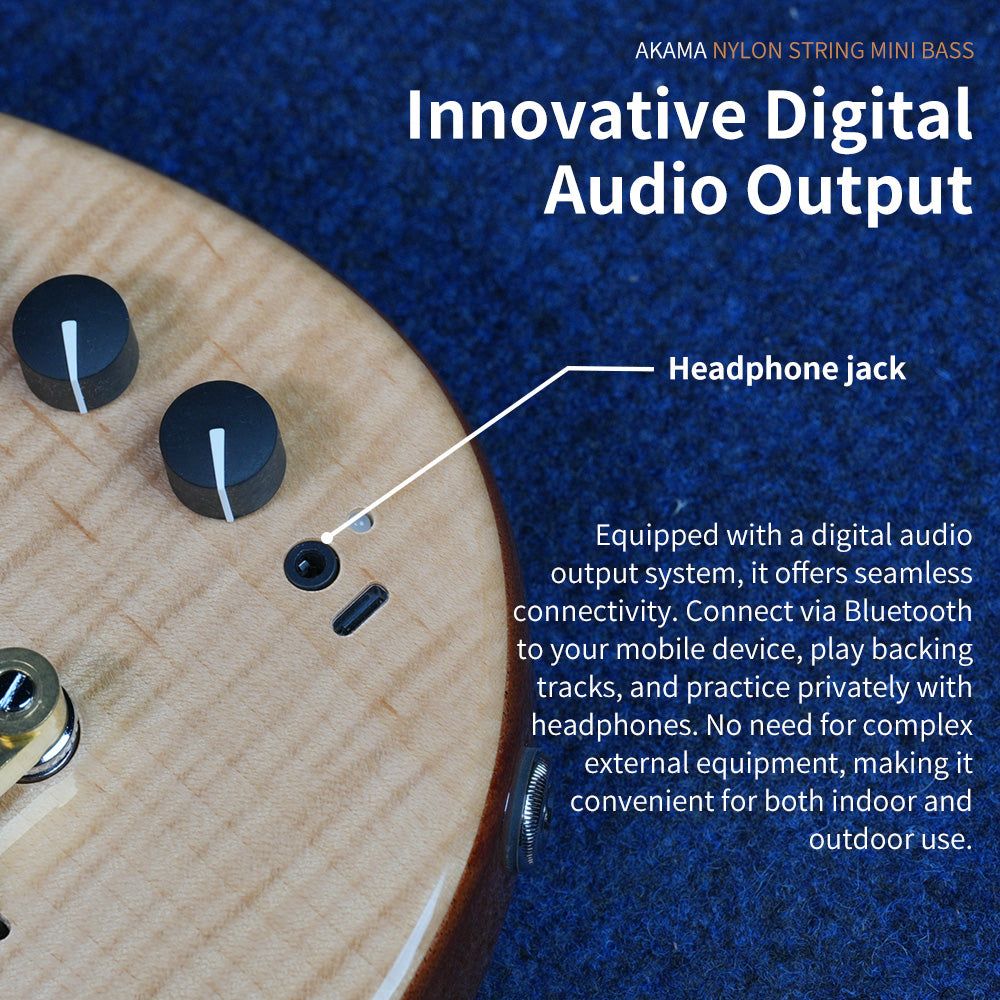 AKAMA NYLON STRING MINI BASS

Innovative Digital Audio Output

Headphone jack

Equipped with a digital audio output system, it offers seamless connectivity. Connect via Bluetooth to your mobile device, play backing tracks, and practice privately with headphones. No need for complex external equipment, making it convenient for both indoor and outdoor use.